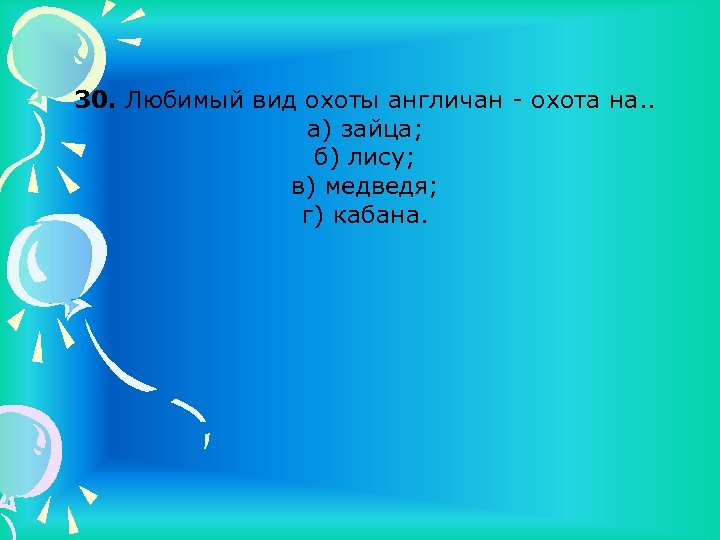 30. Любимый вид охоты англичан - охота на..
а) зайца;
б) лису;
в) медведя;
г) кабана.